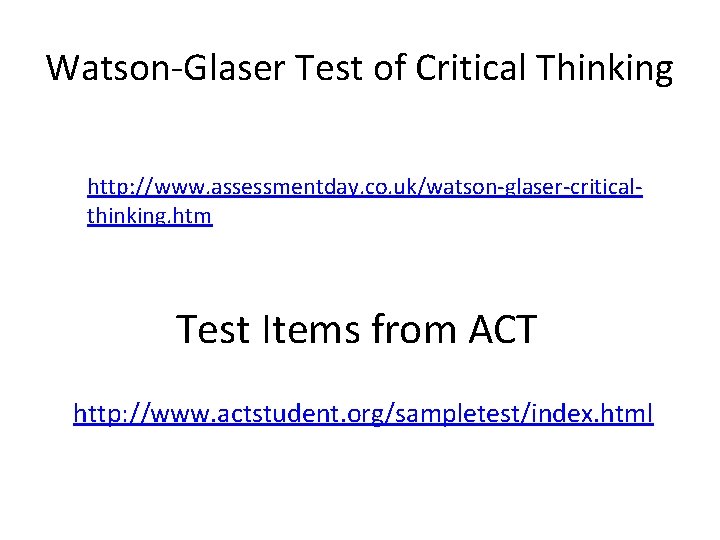 Watson-Glaser Test of Critical Thinking

http://www.assessmentday.co.uk/watson-glaser-critical-thinking.htm

Test Items from ACT

http://www.actstudent.org/sampletest/index.html